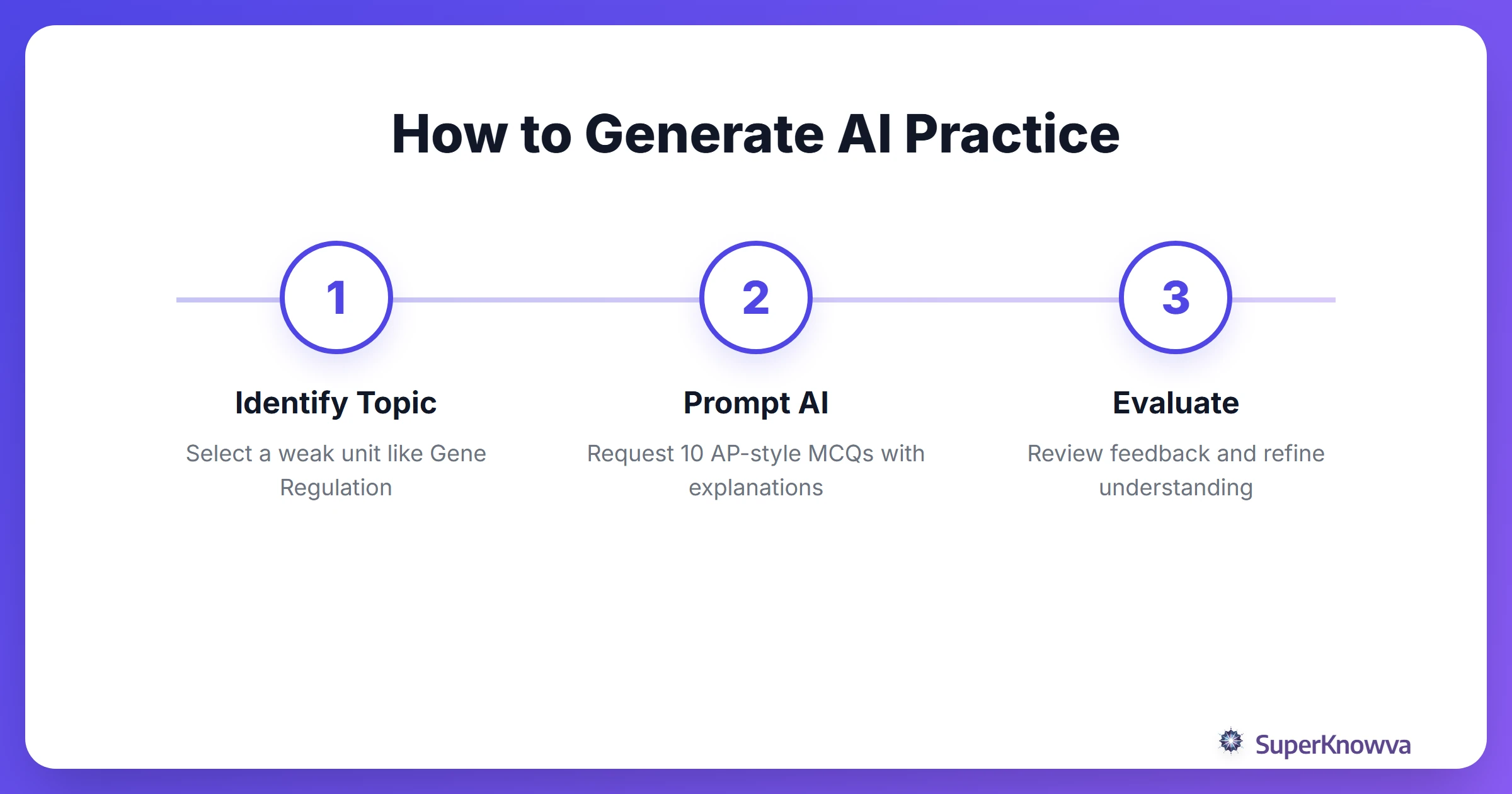 How to Generate AI Practice

1

Identify Topic

Select a weak unit like Gene Regulation

2

Prompt AI

Request 10 AP-style MCQs with explanations

3

Evaluate

Review feedback and refine understanding

SuperKnowva